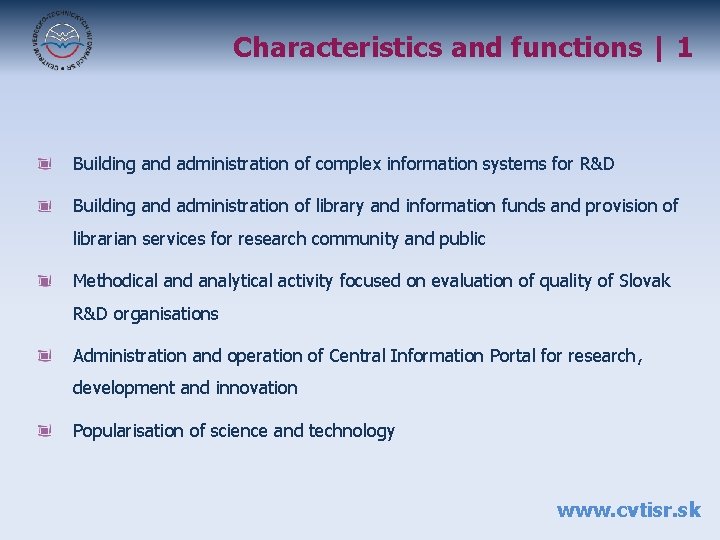 CENTRUM VEDECKO-TECHNICKÝCH INFORMÁCIÍ SR

Characteristics and functions | 1

Building and administration of complex information systems for R&D

Building and administration of library and information funds and provision of librarian services for research community and public

Methodical and analytical activity focused on evaluation of quality of Slovak R&D organisations

Administration and operation of Central Information Portal for research, development and innovation

Popularisation of science and technology

www.cvtisr.sk